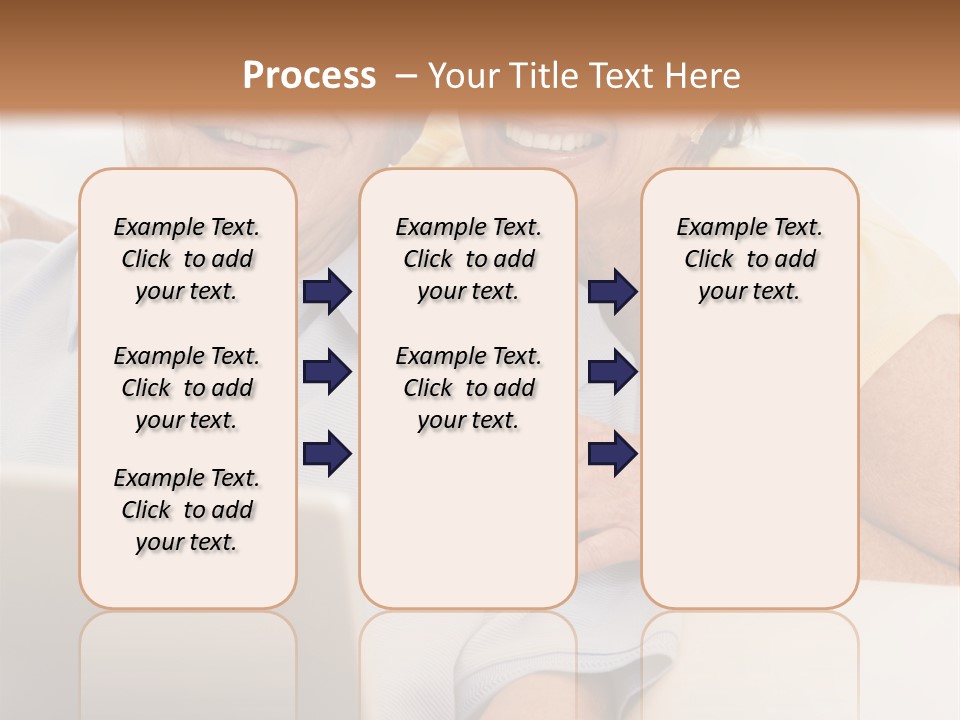 Process – Your Title Text Here

Example Text. Click to add your text.

Example Text. Click to add your text.

Example Text. Click to add your text.

Example Text. Click to add your text.

Example Text. Click to add your text.

Example Text. Click to add your text.